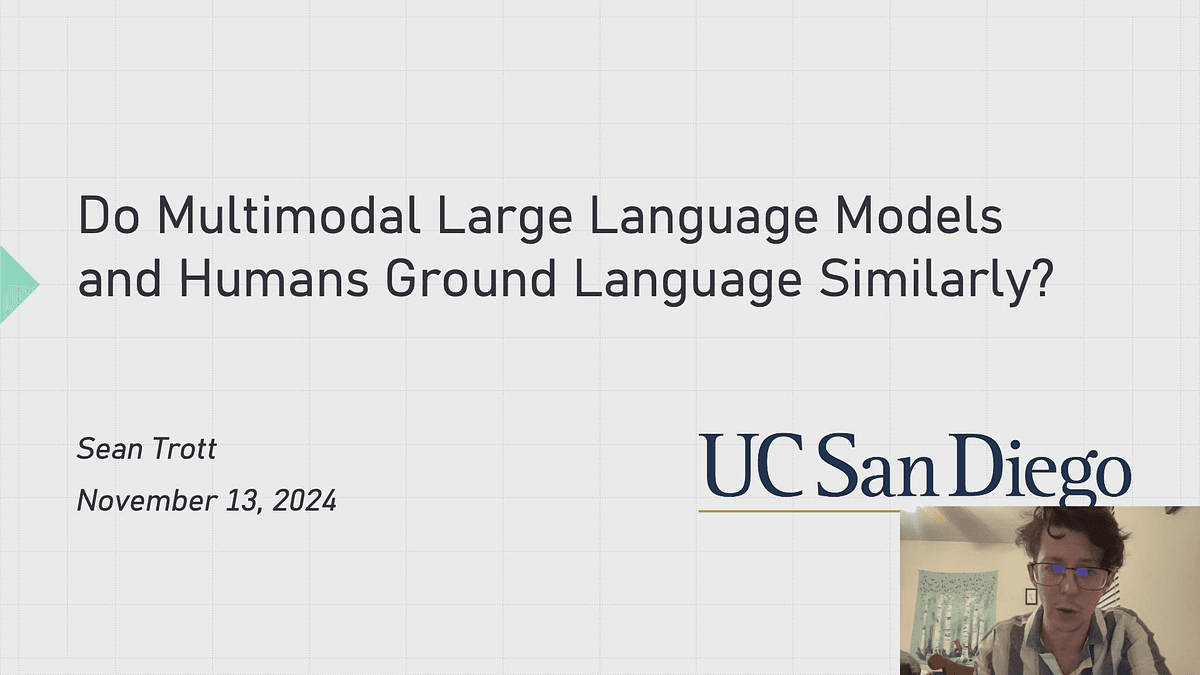 Do Multimodal Large Language Models and Humans Ground Language Similarly?

Sean Trott

November 13, 2024

UC San Diego